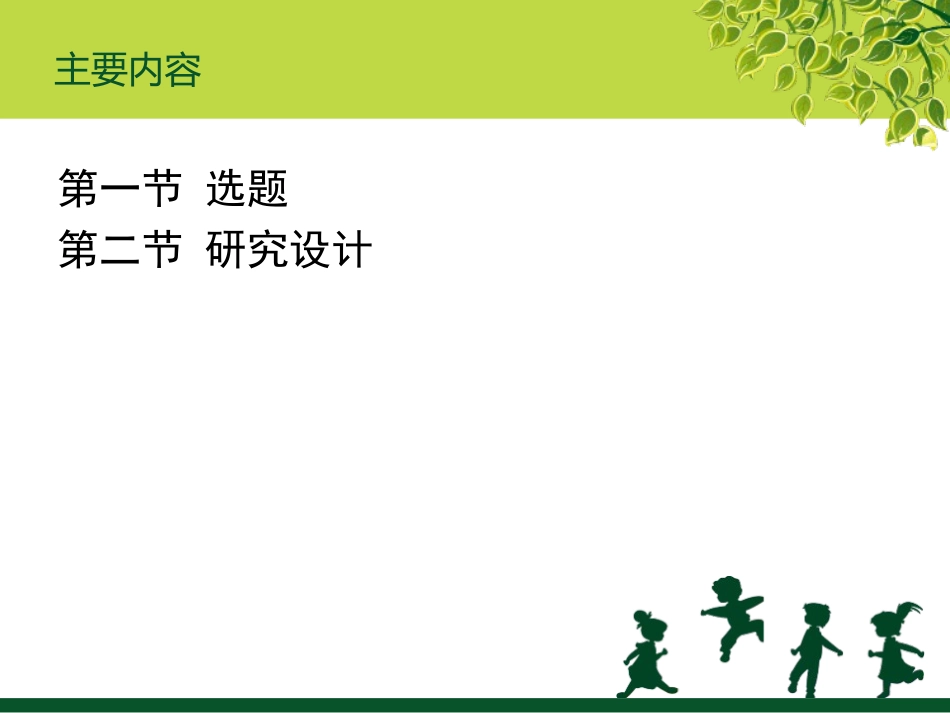 主要内容

第一节 选题
第二节 研究设计